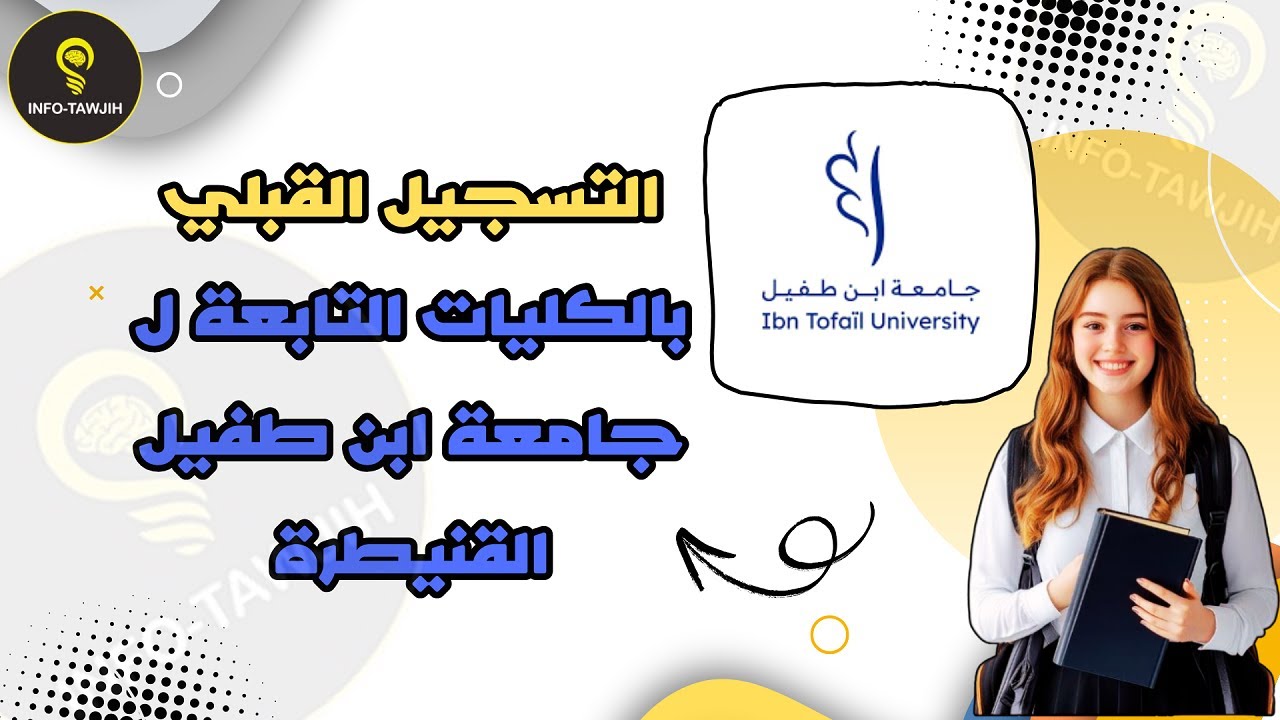 INFO-TAWJIH

التسجيل القبلي
بالكليات التابعة ل
جامعة ابن طفيل
القنيطرة

جامعة ابن طفيل
Ibn Tofaïl University

INFO-TAWJIH

INFO-TAWJIH